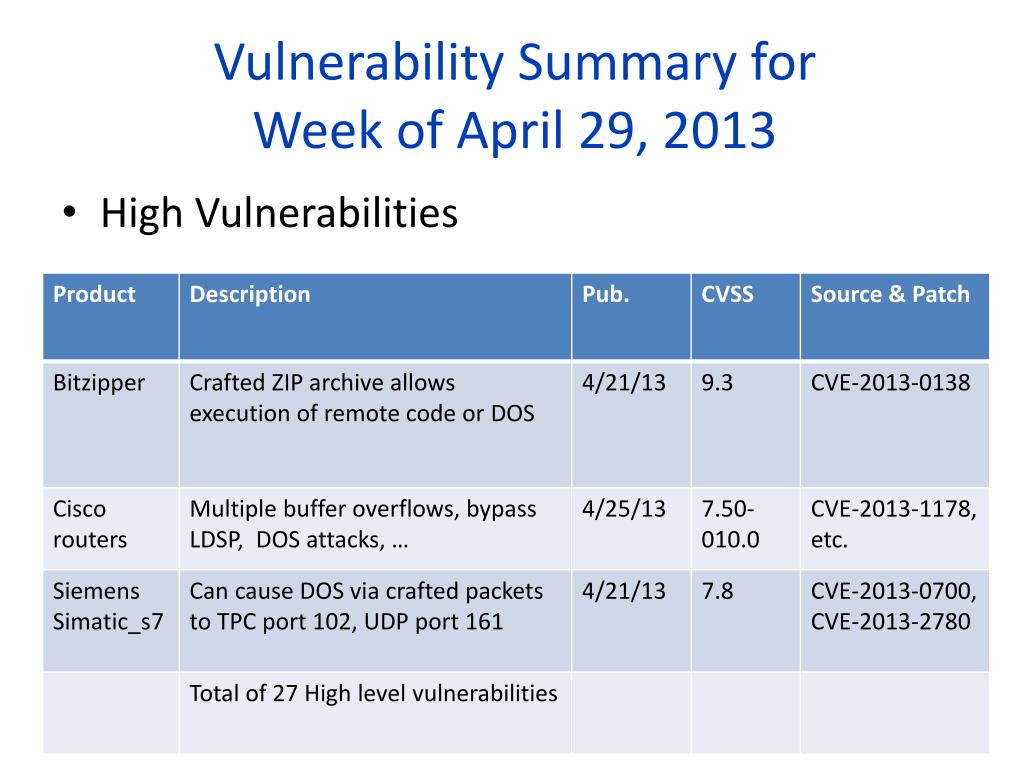 Vulnerability Summary for Week of April 29, 2013

• High Vulnerabilities

| Product | Description | Pub. | CVSS | Source & Patch |
|---|---|---|---|---|
| Bitzipper | Crafted ZIP archive allows execution of remote code or DOS | 4/21/13 | 9.3 | CVE-2013-0138 |
| Cisco routers | Multiple buffer overflows, bypass LDSP, DOS attacks, … | 4/25/13 | 7.50-010.0 | CVE-2013-1178, etc. |
| Siemens Simatic_s7 | Can cause DOS via crafted packets to TPC port 102, UDP port 161 | 4/21/13 | 7.8 | CVE-2013-0700, CVE-2013-2780 |
| | Total of 27 High level vulnerabilities | | | |